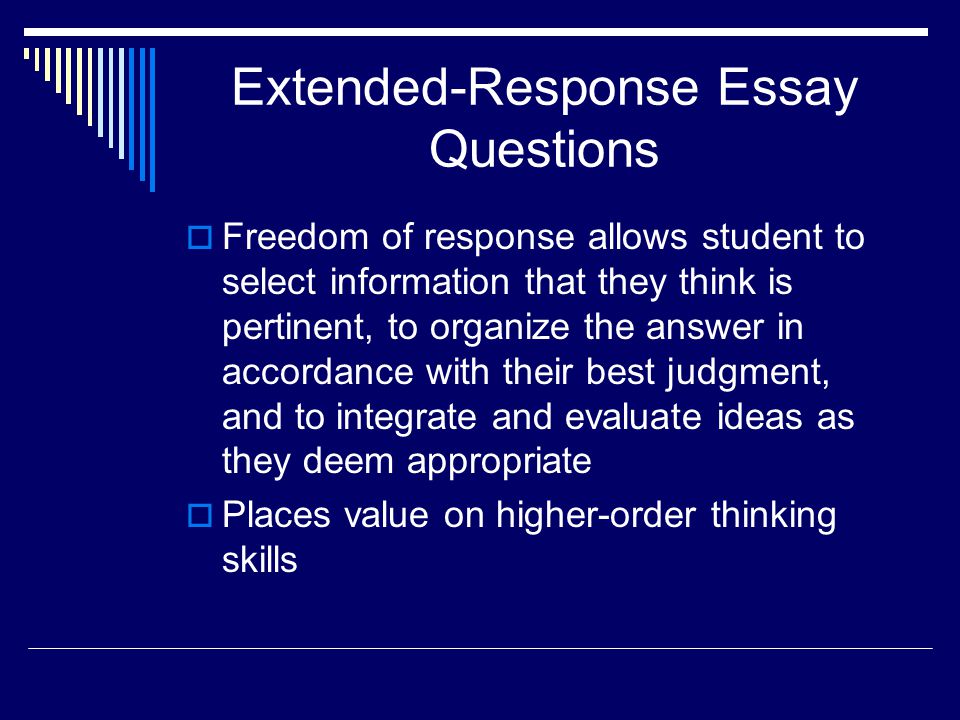 Extended-Response Essay Questions

Freedom of response allows student to select information that they think is pertinent, to organize the answer in accordance with their best judgment, and to integrate and evaluate ideas as they deem appropriate

Places value on higher-order thinking skills